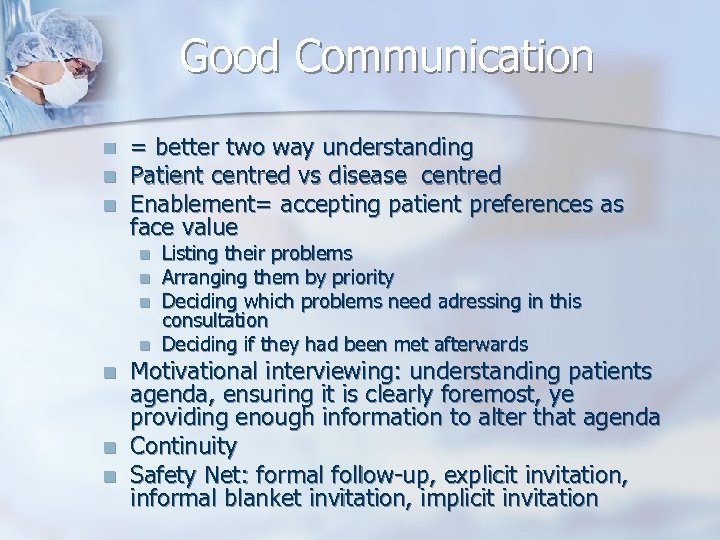 Good Communication

= better two way understanding

Patient centred vs disease centred

Enablement= accepting patient preferences as face value

Listing their problems

Arranging them by priority

Deciding which problems need adressing in this consultation

Deciding if they had been met afterwards

Motivational interviewing: understanding patients agenda, ensuring it is clearly foremost, ye providing enough information to alter that agenda

Continuity

Safety Net: formal follow-up, explicit invitation, informal blanket invitation, implicit invitation